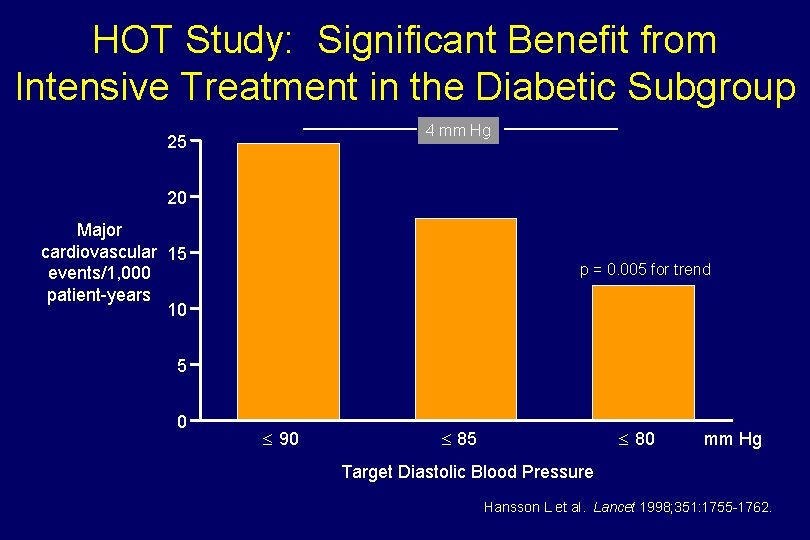 HOT Study: Significant Benefit from Intensive Treatment in the Diabetic Subgroup

4 mm Hg

Major cardiovascular events/1,000 patient-years

25
20
15
10
5
0

p = 0.005 for trend

$\leq$ 90
$\leq$ 85
$\leq$ 80
mm Hg

Target Diastolic Blood Pressure

Hansson L et al. Lancet 1998;351:1755-1762.